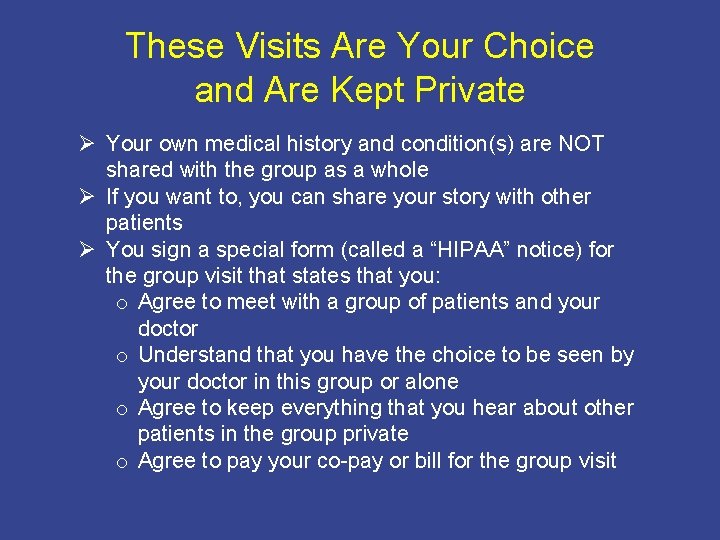 These Visits Are Your Choice and Are Kept Private

➢ Your own medical history and condition(s) are NOT shared with the group as a whole
➢ If you want to, you can share your story with other patients
➢ You sign a special form (called a “HIPAA” notice) for the group visit that states that you:
o Agree to meet with a group of patients and your doctor
o Understand that you have the choice to be seen by your doctor in this group or alone
o Agree to keep everything that you hear about other patients in the group private
o Agree to pay your co-pay or bill for the group visit